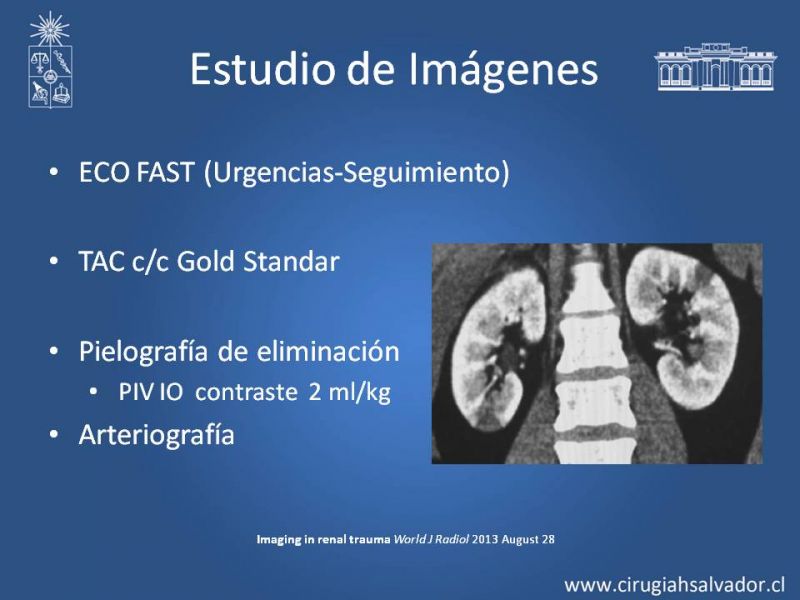 Estudio de Imágenes

• ECO FAST (Urgencias-Seguimiento)

• TAC c/c Gold Standar

• Pielografía de eliminación
  • PIV IO contraste 2 ml/kg
• Arteriografía

Imaging in renal trauma World J Radiol 2013 August 28

www.cirugiahsalvador.cl